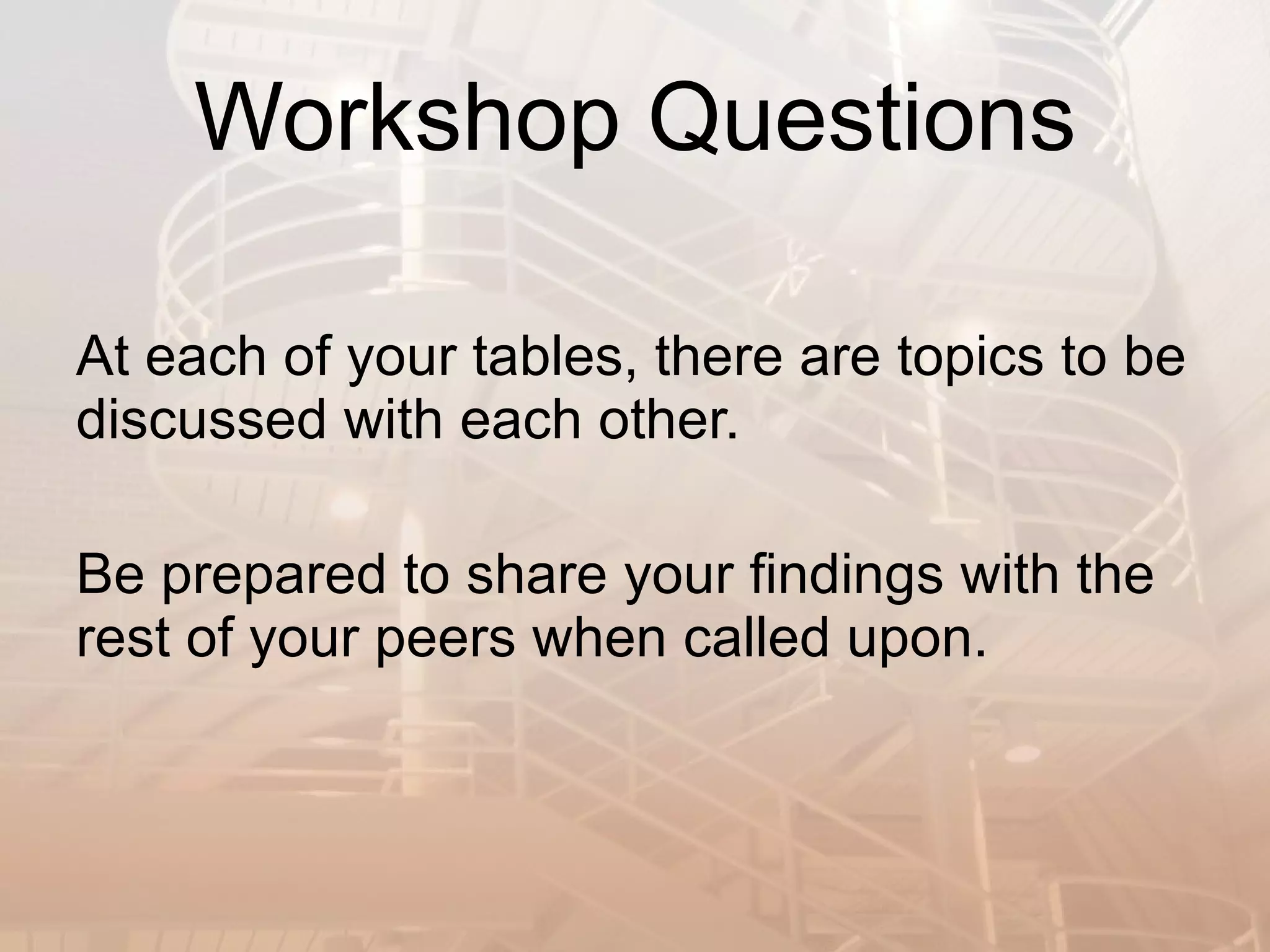 Workshop Questions

At each of your tables, there are topics to be discussed with each other.

Be prepared to share your findings with the rest of your peers when called upon.